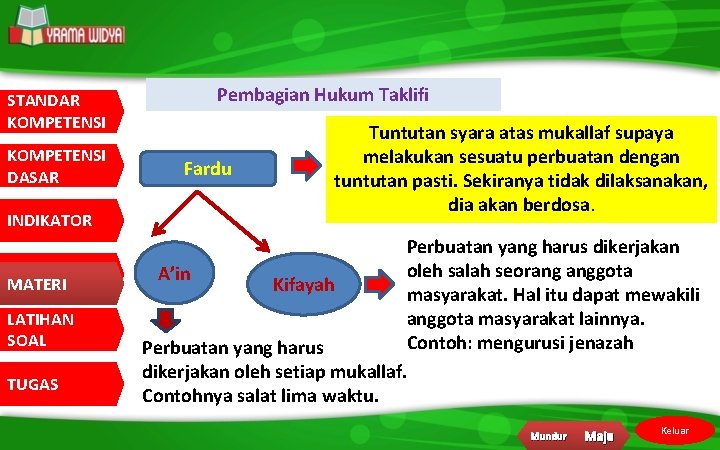 YRAMA WIDYA

STANDAR KOMPETENSI

KOMPETENSI DASAR

INDIKATOR

MATERI

LATIHAN SOAL

TUGAS

Pembagian Hukum Taklifi

Fardu

Tuntutan syara atas mukallaf supaya melakukan sesuatu perbuatan dengan tuntutan pasti. Sekiranya tidak dilaksanakan, dia akan berdosa.

A'in

Kifayah

Perbuatan yang harus dikerjakan oleh salah seorang anggota masyarakat. Hal itu dapat mewakili anggota masyarakat lainnya. Contoh: mengurusi jenazah

Perbuatan yang harus dikerjakan oleh setiap mukallaf. Contohnya salat lima waktu.

Mundur

Maju

Keluar